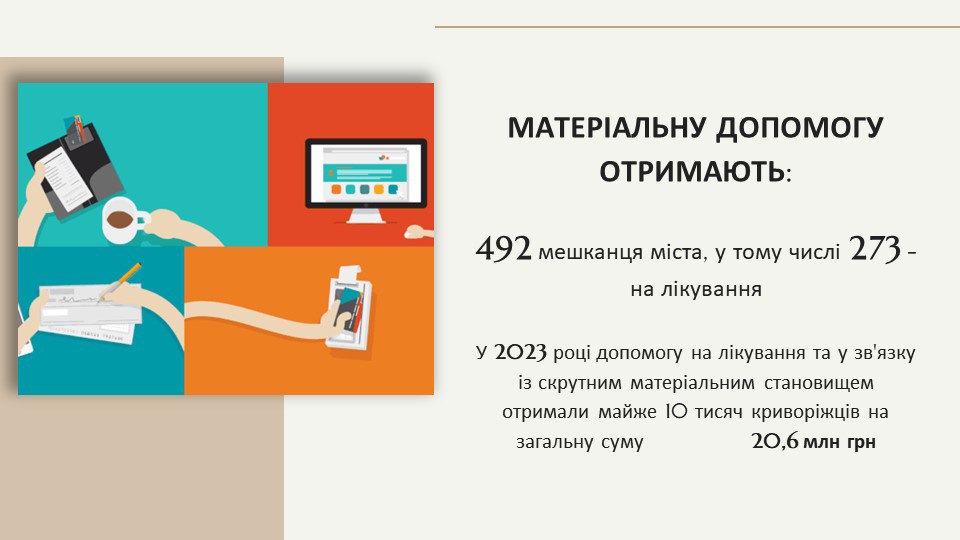 МАТЕРІАЛЬНУ ДОПОМОГУ ОТРИМАЮТЬ:

492 мешканця міста, у тому числі 273 - на лікування

У 2023 році допомогу на лікування та у зв'язку із скрутним матеріальним становищем отримали майже 10 тисяч криворіжців на загальну суму 20,6 млн грн